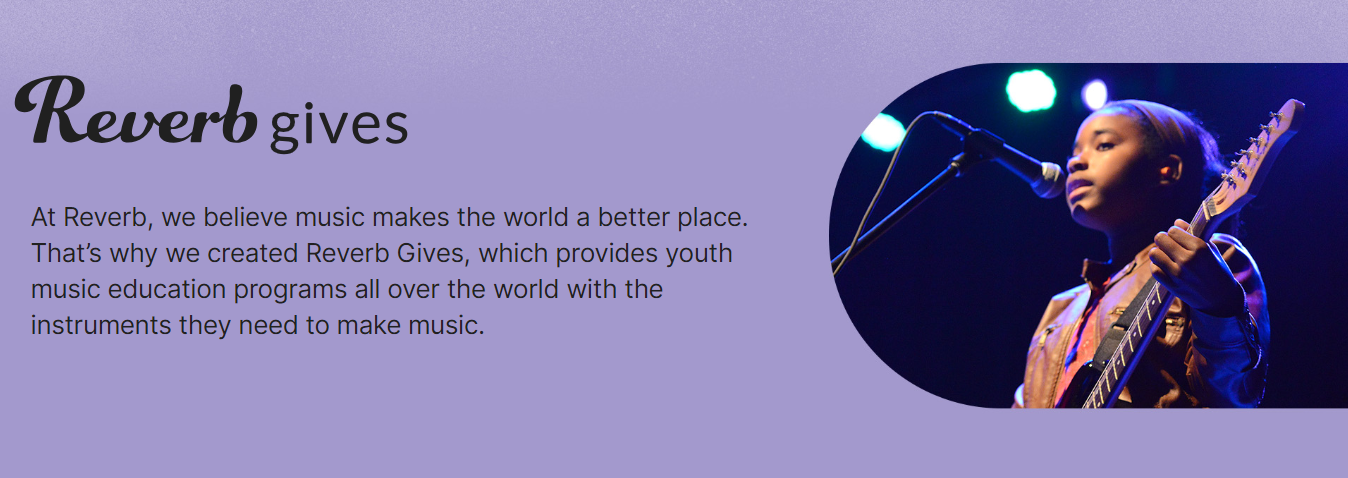 Reverb gives

At Reverb, we believe music makes the world a better place. That’s why we created Reverb Gives, which provides youth music education programs all over the world with the instruments they need to make music.